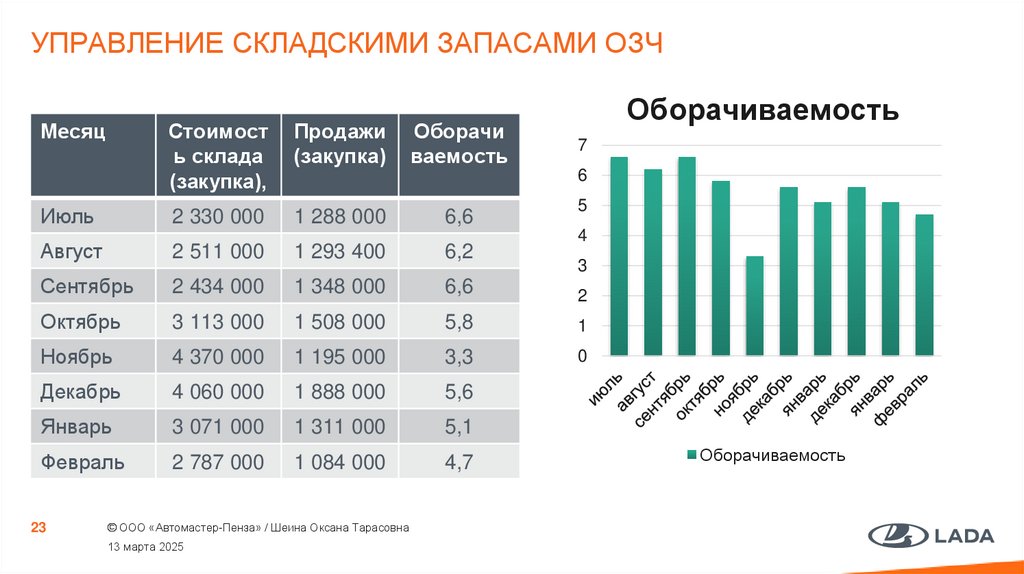 УПРАВЛЕНИЕ СКЛАДСКИМИ ЗАПАСАМИ ОЗЧ

| Месяц | Стоимость склада (закупка), | Продажи (закупка) | Оборачиваемость |
|---|---|---|---|
| Июль | 2 330 000 | 1 288 000 | 6,6 |
| Август | 2 511 000 | 1 293 400 | 6,2 |
| Сентябрь | 2 434 000 | 1 348 000 | 6,6 |
| Октябрь | 3 113 000 | 1 508 000 | 5,8 |
| Ноябрь | 4 370 000 | 1 195 000 | 3,3 |
| Декабрь | 4 060 000 | 1 888 000 | 5,6 |
| Январь | 3 071 000 | 1 311 000 | 5,1 |
| Февраль | 2 787 000 | 1 084 000 | 4,7 |

Оборачиваемость

7
6
5
4
3
2
1
0

июль август сентябрь октябрь ноябрь декабрь январь декабрь январь февраль

Оборачиваемость

23

© ООО «Автомастер-Пенза» / Шеина Оксана Тарасовна
13 марта 2025

LADA